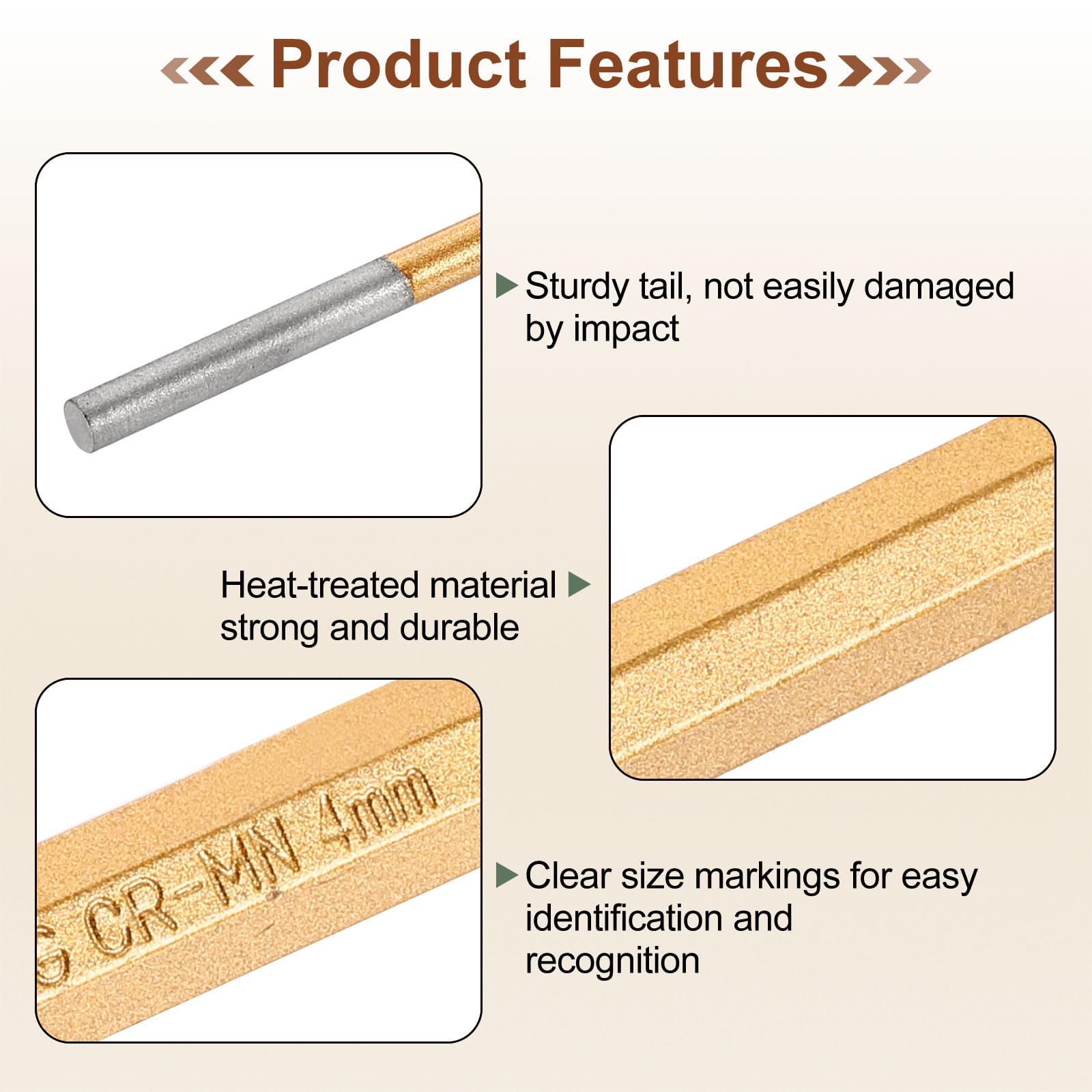 Product Features

Sturdy tail, not easily damaged by impact

Heat-treated material strong and durable

G CR-MN 4mm

Clear size markings for easy identification and recognition